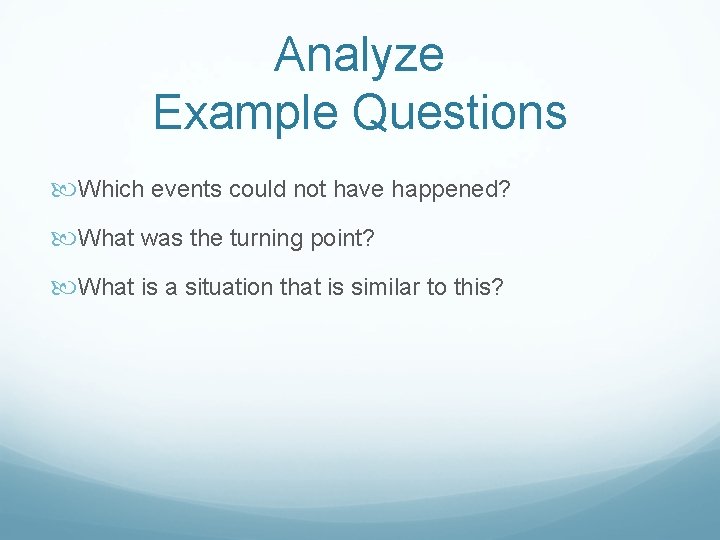 Analyze
Example Questions

Which events could not have happened?

What was the turning point?

What is a situation that is similar to this?